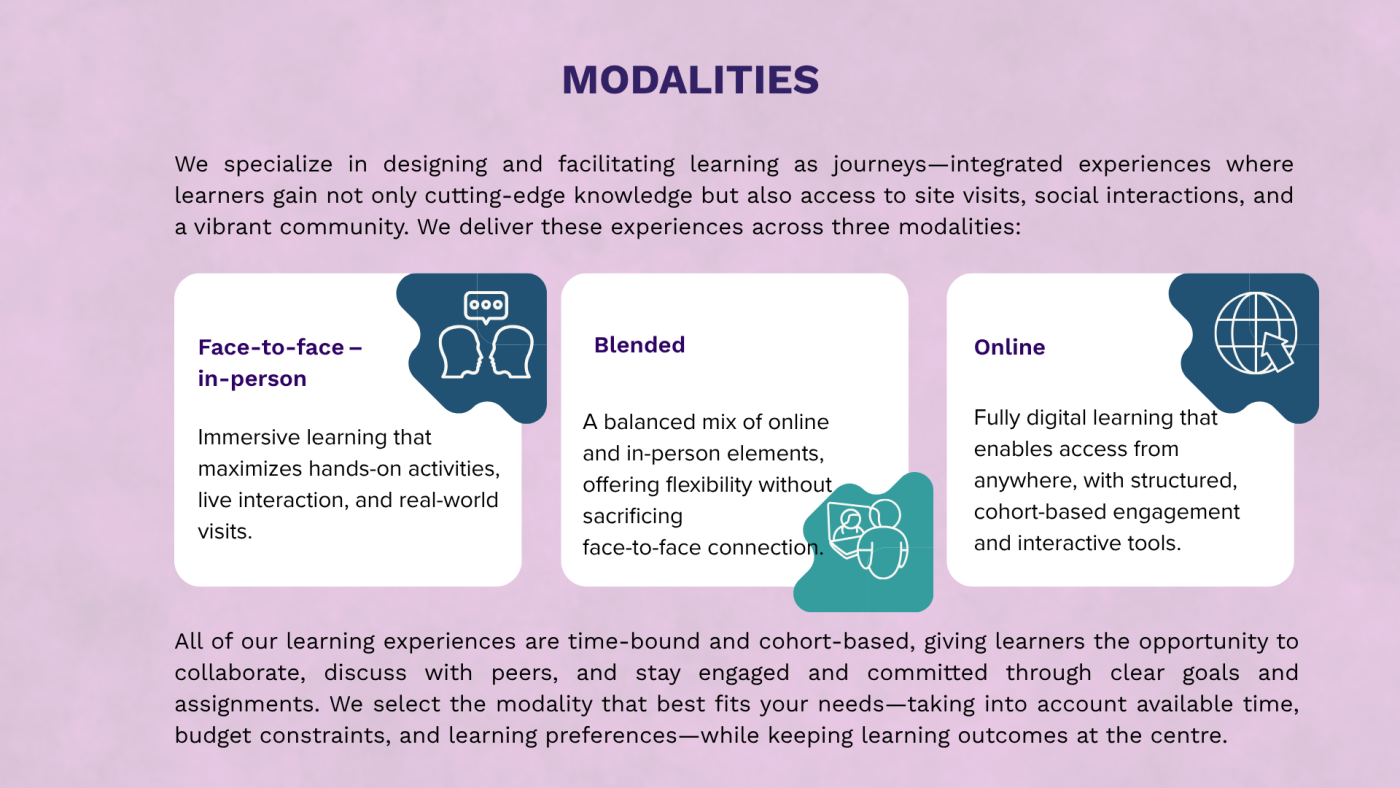 MODALITIES

We specialize in designing and facilitating learning as journeys—integrated experiences where learners gain not only cutting-edge knowledge but also access to site visits, social interactions, and a vibrant community. We deliver these experiences across three modalities:

Face-to-face – in-person

Immersive learning that maximizes hands-on activities, live interaction, and real-world visits.

Blended

A balanced mix of online and in-person elements, offering flexibility without sacrificing face-to-face connection.

Online

Fully digital learning that enables access from anywhere, with structured, cohort-based engagement and interactive tools.

All of our learning experiences are time-bound and cohort-based, giving learners the opportunity to collaborate, discuss with peers, and stay engaged and committed through clear goals and assignments. We select the modality that best fits your needs—taking into account available time, budget constraints, and learning preferences—while keeping learning outcomes at the centre.